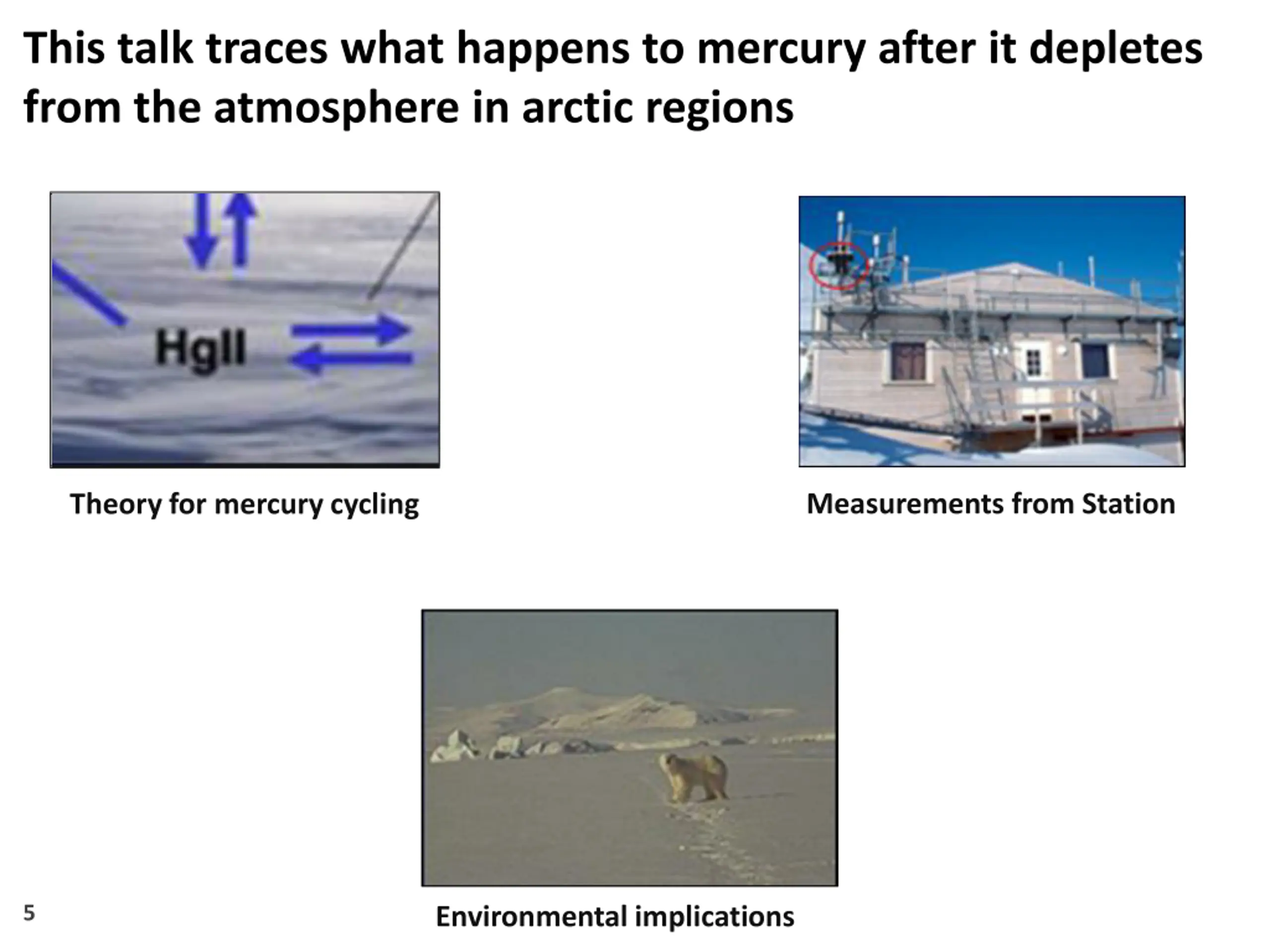 This talk traces what happens to mercury after it depletes from the atmosphere in arctic regions

HgII

Theory for mercury cycling

Measurements from Station

Environmental implications

5